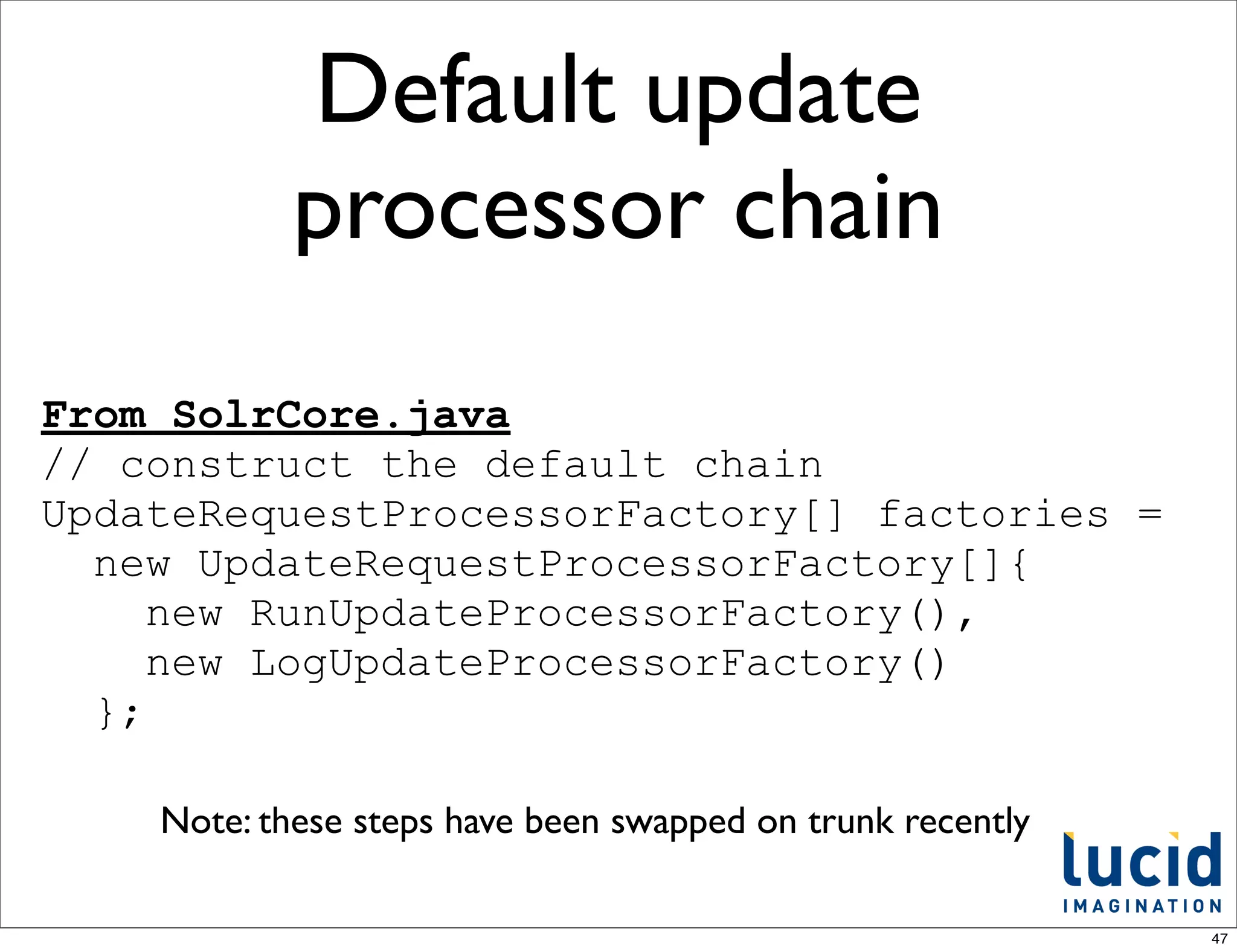 Default update processor chain

From SolrCore.java

// construct the default chain
UpdateRequestProcessorFactory[] factories =
  new UpdateRequestProcessorFactory[]{
    new RunUpdateProcessorFactory(),
    new LogUpdateProcessorFactory()
  };

Note: these steps have been swapped on trunk recently

lucid IMAGINATION

47